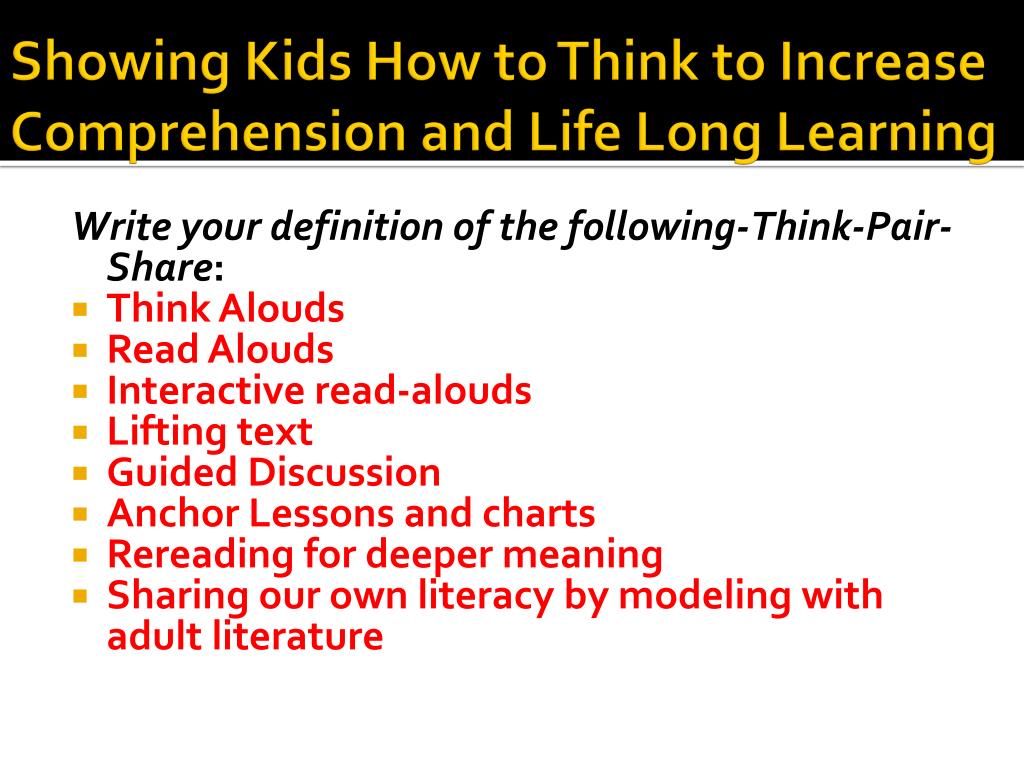 Showing Kids How to Think to Increase Comprehension and Life Long Learning

Write your definition of the following-Think-Pair-Share:

- Think Alouds
- Read Alouds
- Interactive read-alouds
- Lifting text
- Guided Discussion
- Anchor Lessons and charts
- Rereading for deeper meaning
- Sharing our own literacy by modeling with adult literature